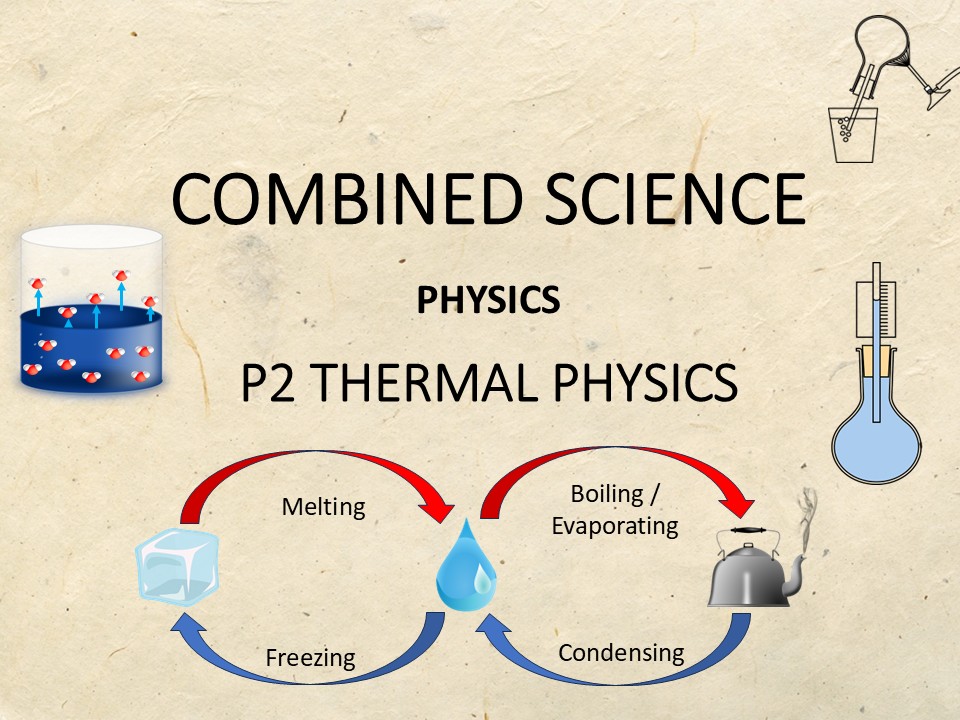 COMBINED SCIENCE

PHYSICS

P2 THERMAL PHYSICS

Melting

Boiling / Evaporating

Freezing

Condensing